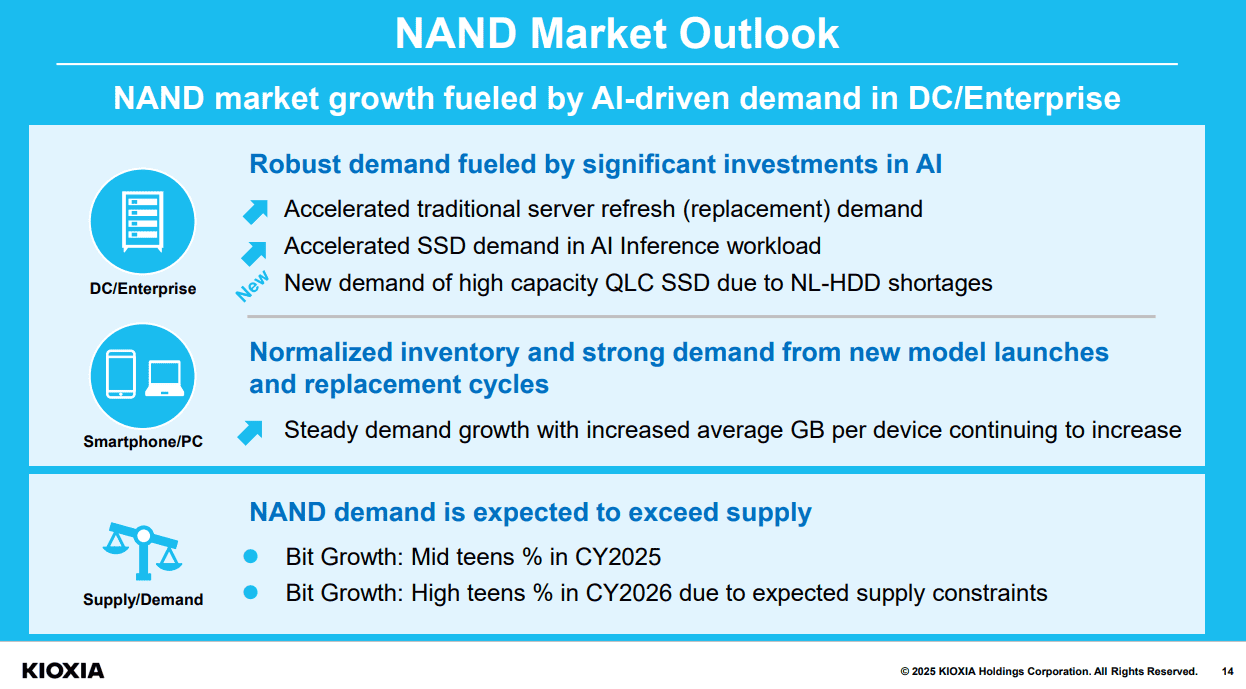 NAND Market Outlook

NAND market growth fueled by AI-driven demand in DC/Enterprise

DC/Enterprise

Robust demand fueled by significant investments in AI

Accelerated traditional server refresh (replacement) demand

Accelerated SSD demand in AI Inference workload

New

New demand of high capacity QLC SSD due to NL-HDD shortages

Smartphone/PC

Normalized inventory and strong demand from new model launches and replacement cycles

Steady demand growth with increased average GB per device continuing to increase

Supply/Demand

NAND demand is expected to exceed supply

Bit Growth: Mid teens % in CY2025

Bit Growth: High teens % in CY2026 due to expected supply constraints

KIOXIA

© 2025 KIOXIA Holdings Corporation. All Rights Reserved. 14